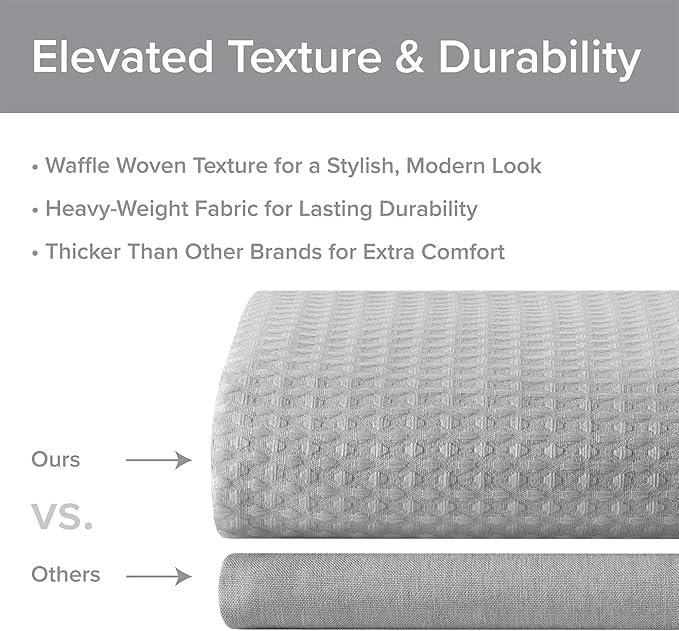 Elevated Texture & Durability

• Waffle Woven Texture for a Stylish, Modern Look
• Heavy-Weight Fabric for Lasting Durability
• Thicker Than Other Brands for Extra Comfort

Ours

VS.

Others